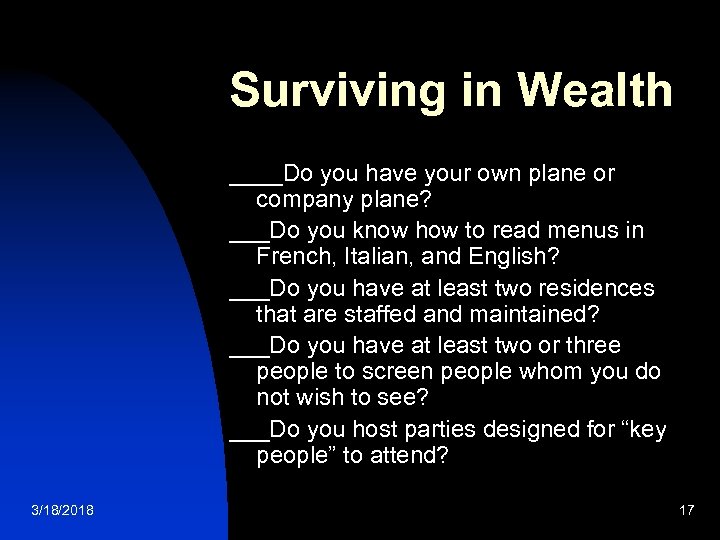 Surviving in Wealth

____Do you have your own plane or company plane?

___Do you know how to read menus in French, Italian, and English?

___Do you have at least two residences that are staffed and maintained?

___Do you have at least two or three people to screen people whom you do not wish to see?

___Do you host parties designed for “key people” to attend?

3/18/2018

17